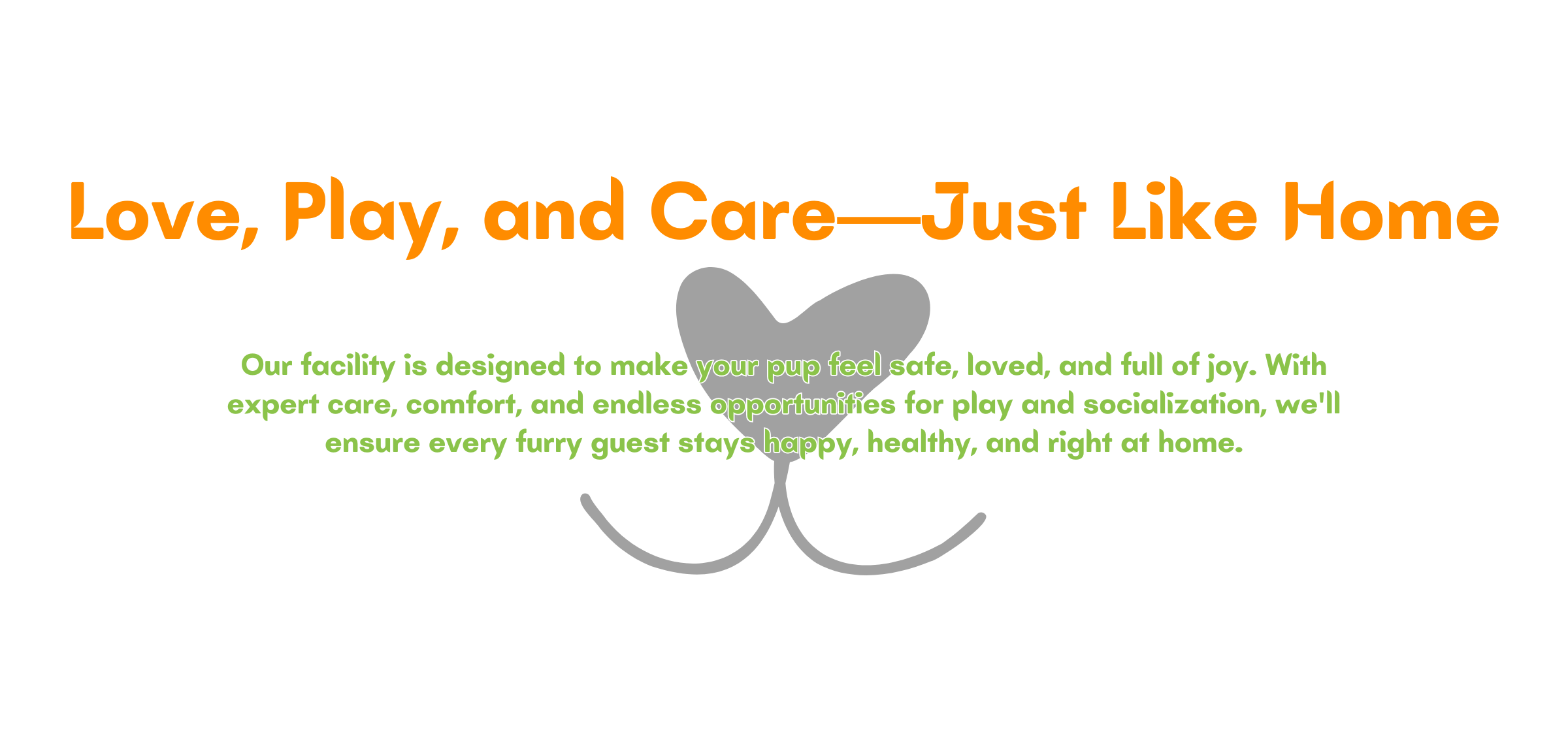 Love, Play, and Care—Just Like Home

Our facility is designed to make your pup feel safe, loved, and full of joy. With expert care, comfort, and endless opportunities for play and socialization, we'll ensure every furry guest stays happy, healthy, and right at home.